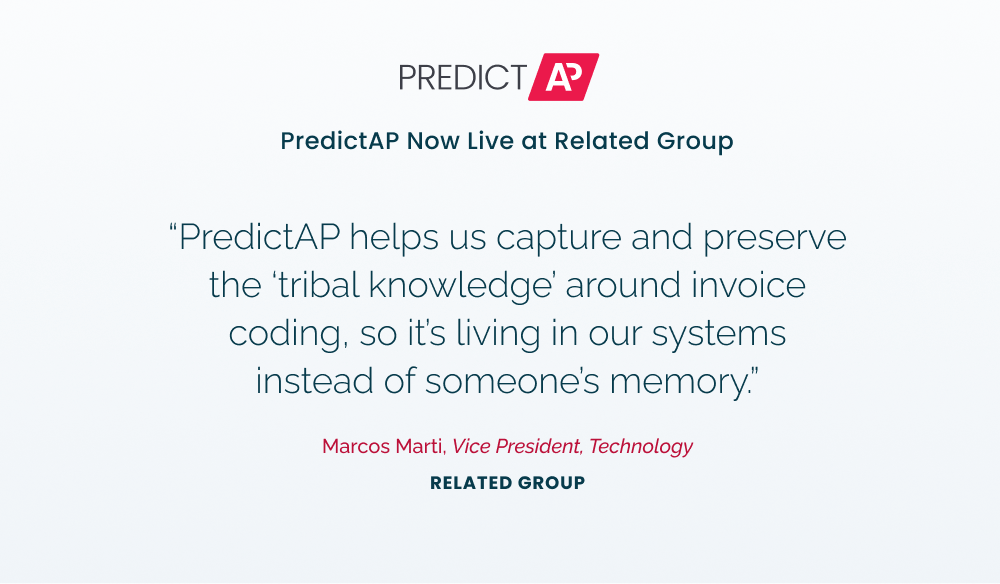 PREDICT AP

PredictAP Now Live at Related Group

“PredictAP helps us capture and preserve the ‘tribal knowledge’ around invoice coding, so it’s living in our systems instead of someone’s memory.”

Marcos Marti, Vice President, Technology

RELATED GROUP